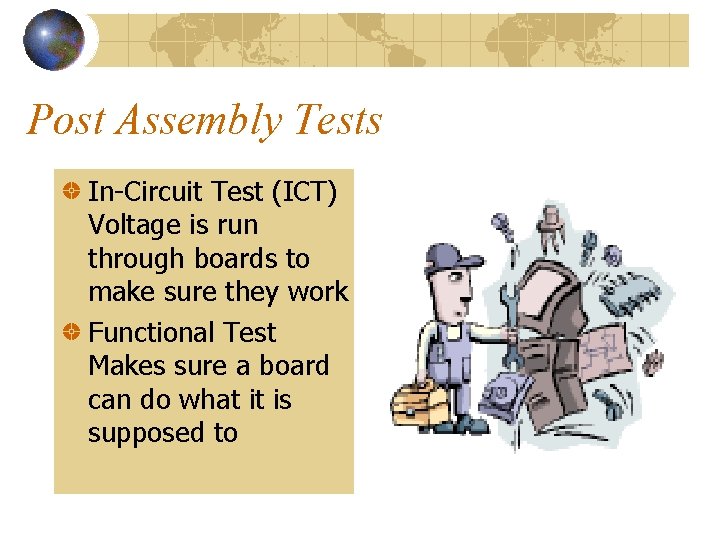 Post Assembly Tests

In-Circuit Test (ICT) Voltage is run through boards to make sure they work

Functional Test Makes sure a board can do what it is supposed to